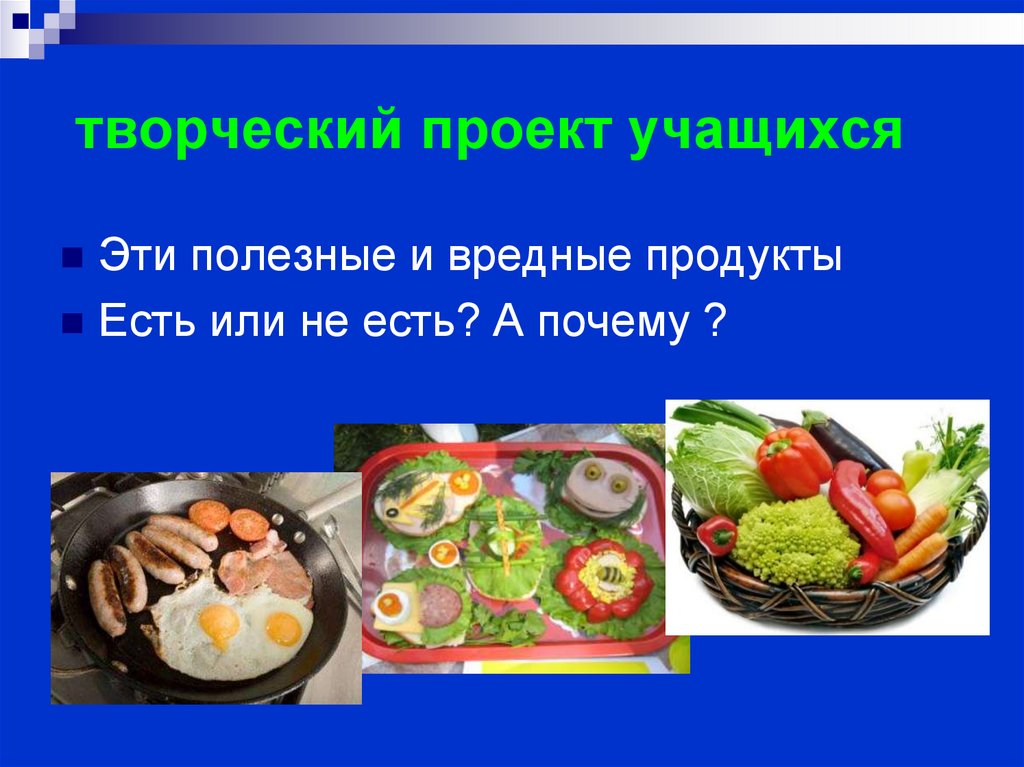 творческий проект учащихся

Эти полезные и вредные продукты

Есть или не есть? А почему ?